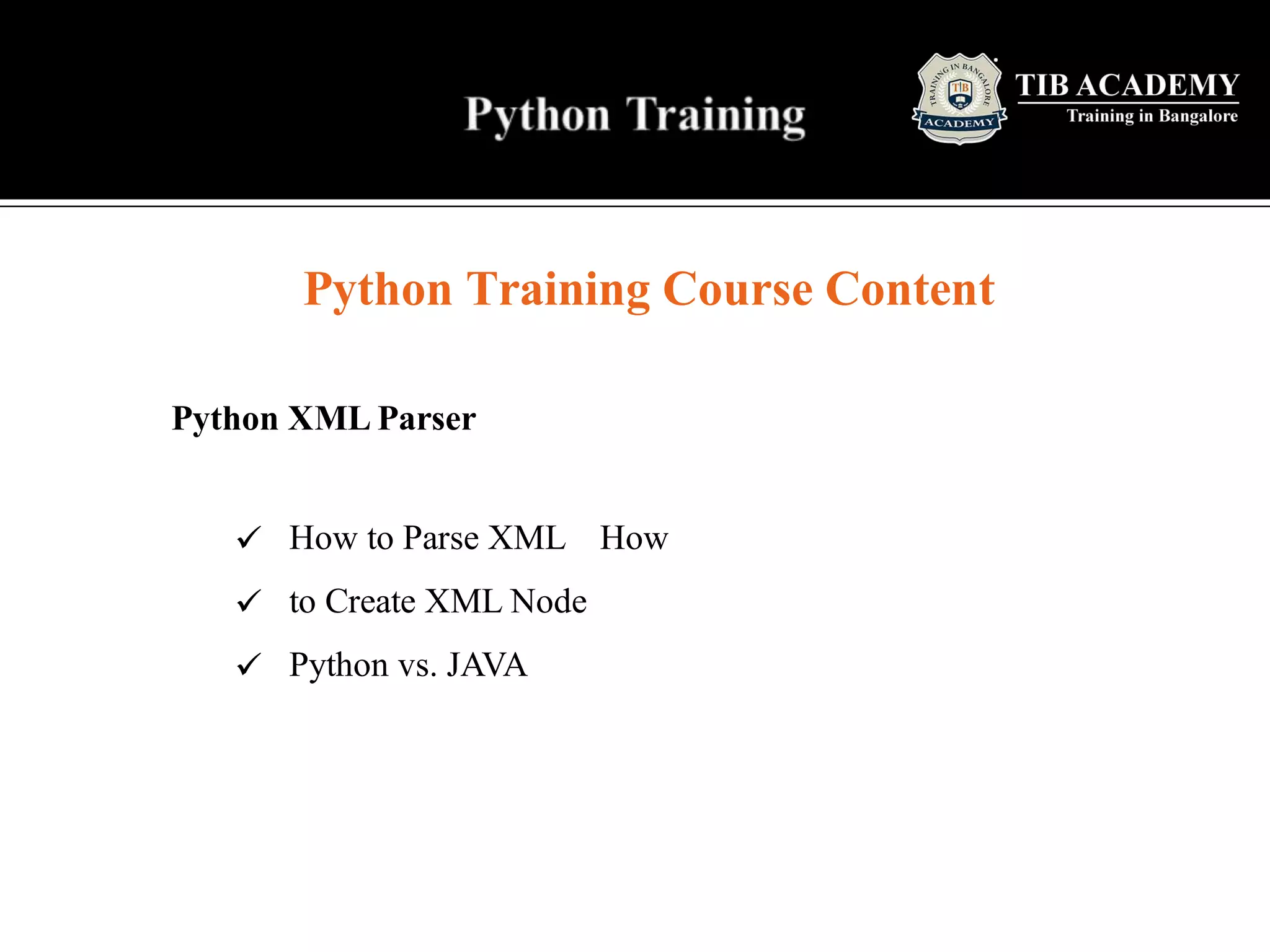 Python Training

TRAINING IN BANGALORE
TIB
ACADEMY

TIB ACADEMY
Training in Bangalore

Python Training Course Content

Python XML Parser

✓ How to Parse XML How
✓ to Create XML Node
✓ Python vs. JAVA